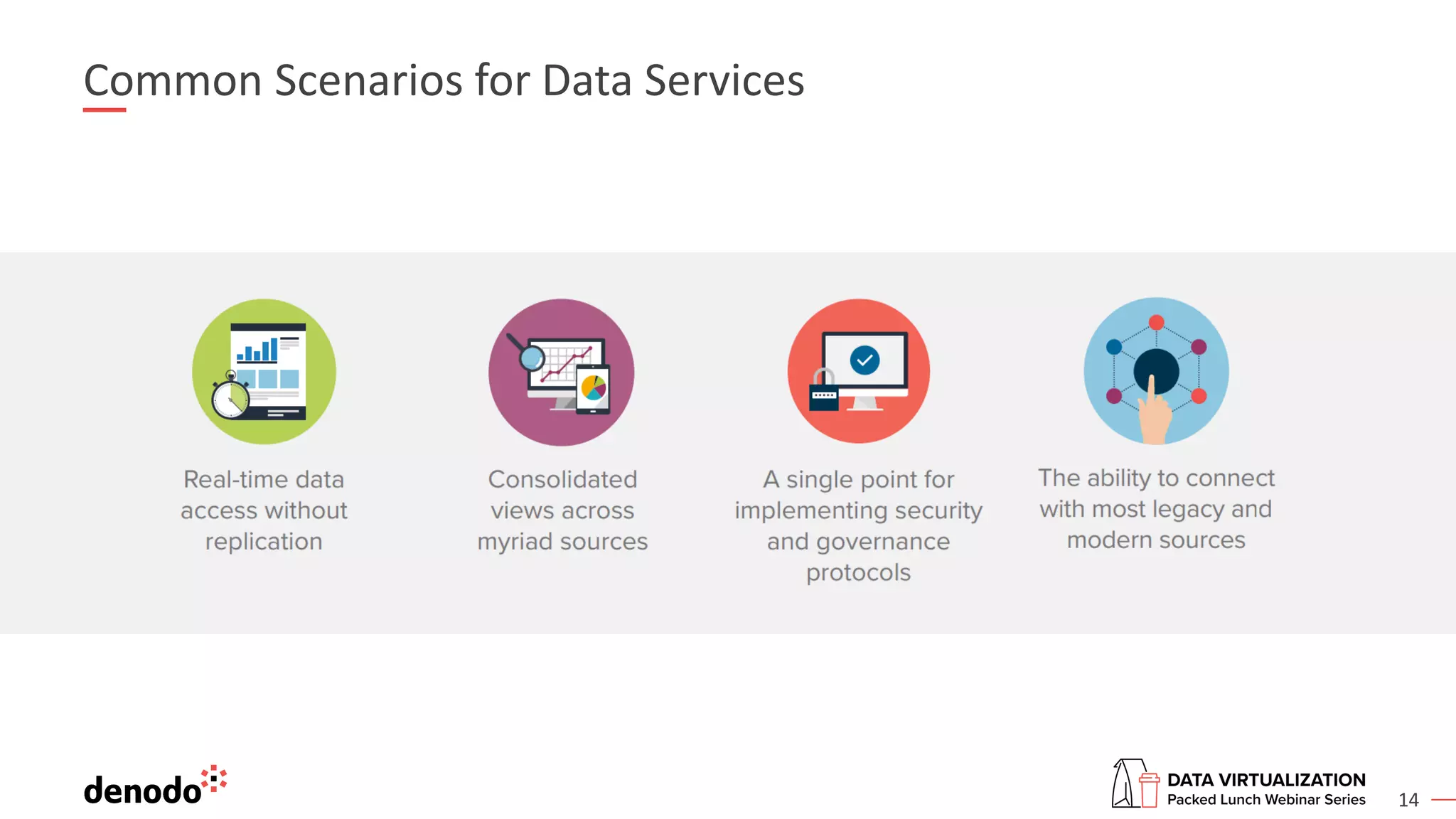 Common Scenarios for Data Services

Real-time data access without replication

Consolidated views across myriad sources

A single point for implementing security and governance protocols

The ability to connect with most legacy and modern sources

denodo

DATA VIRTUALIZATION
Packed Lunch Webinar Series

14